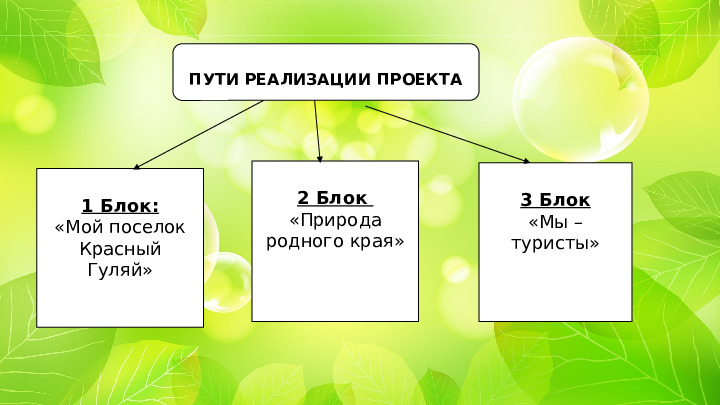 ПУТИ РЕАЛИЗАЦИИ ПРОЕКТА

1 Блок:
«Мой поселок Красный Гуляй»

2 Блок
«Природа родного края»

3 Блок
«Мы – туристы»